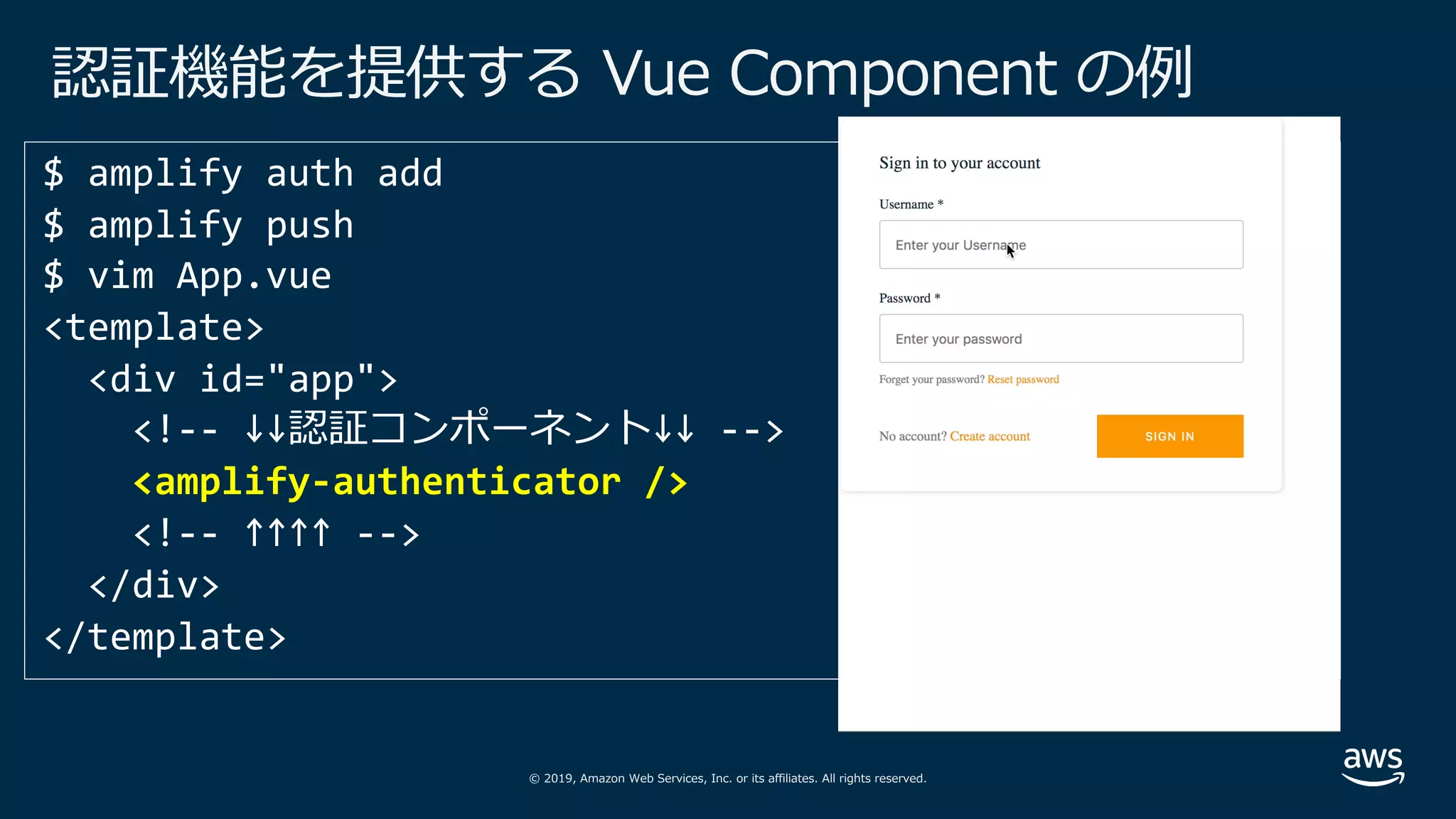 認証機能を提供する Vue Component の例

$ amplify auth add
$ amplify push
$ vim App.vue
<template>
  <div id="app">
    <!-- ↓↓認証コンポーネント↓↓ -->
    <amplify-authenticator />
    <!-- ↑↑↑↑ -->
  </div>
</template>

Sign in to your account

Username *

Enter your Username

Password *

Enter your password

Forget your password? Reset password

No account? Create account

SIGN IN

© 2019, Amazon Web Services, Inc. or its affiliates. All rights reserved.

aws